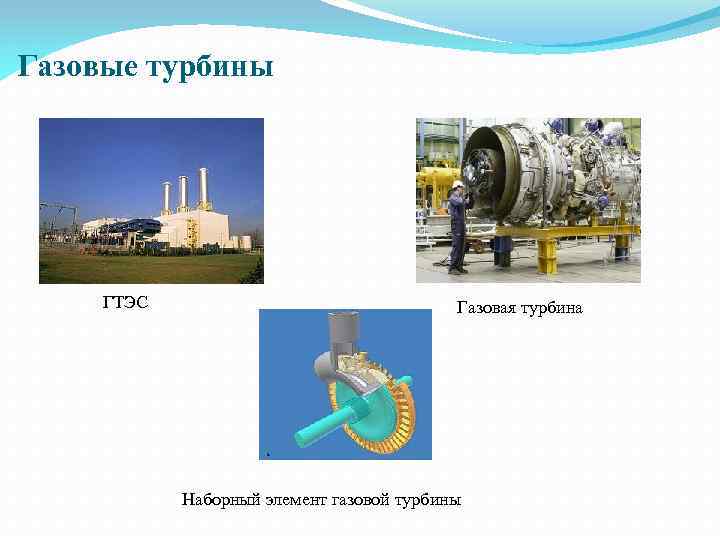 Газовые турбины

ГТЭС

Газовая турбина

Наборный элемент газовой турбины